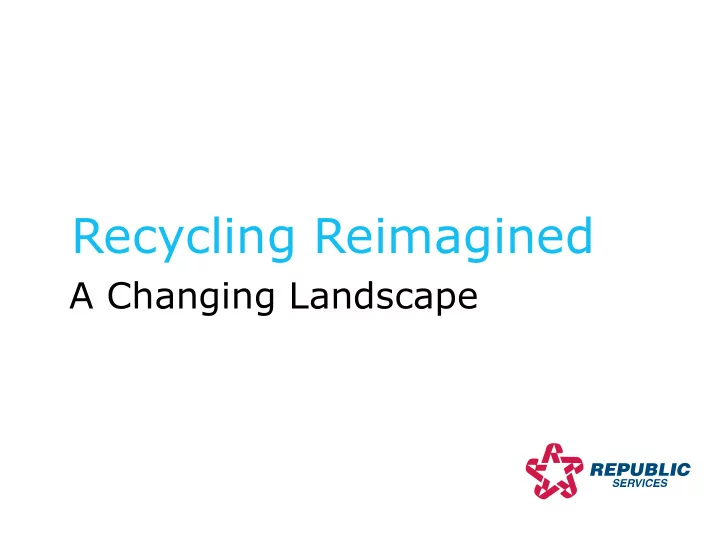 Recycling Reimagined

A Changing Landscape

REPUBLIC
SERVICES